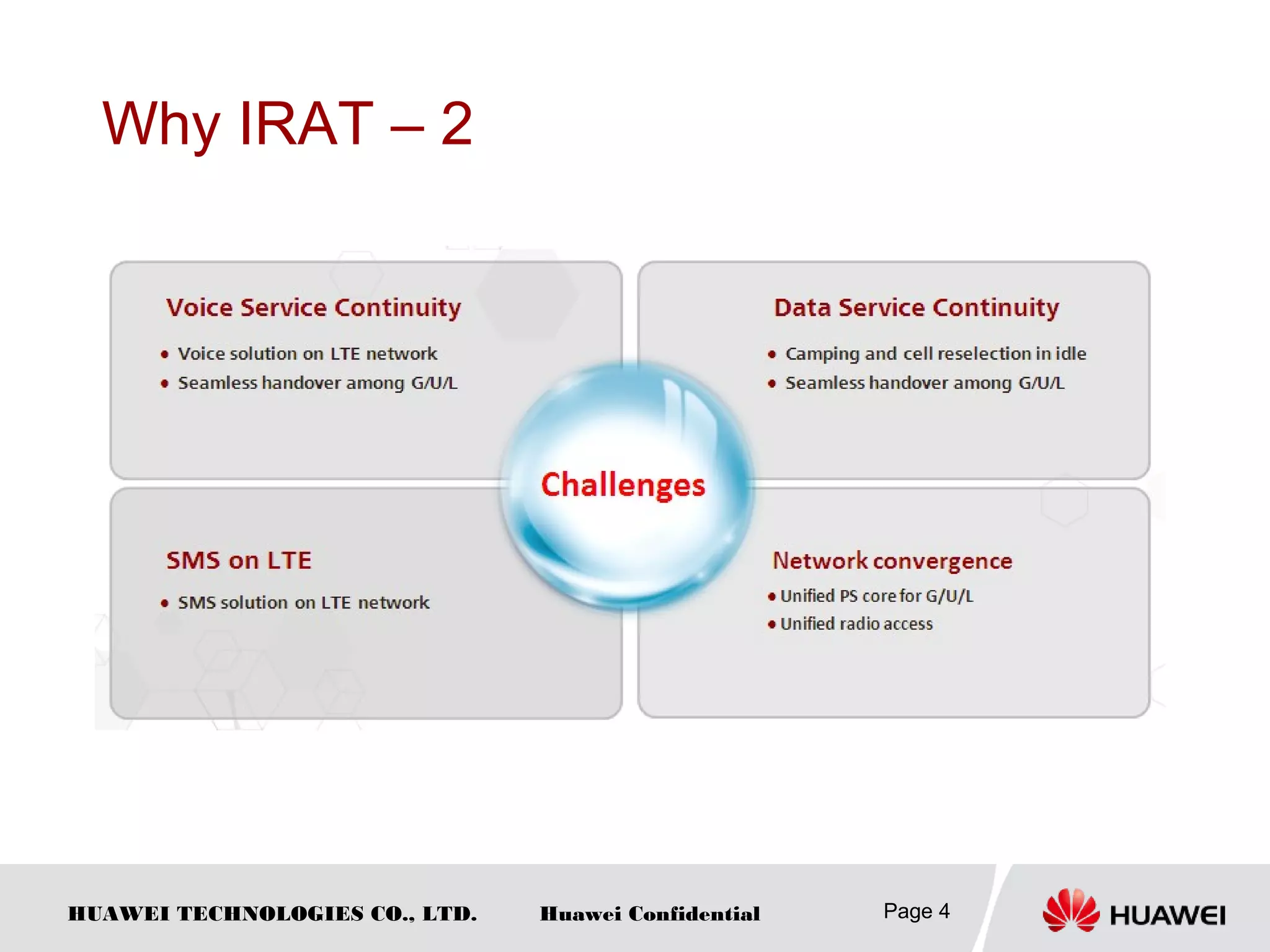 Why IRAT – 2

Voice Service Continuity

• Voice solution on LTE network
• Seamless handover among G/U/L

Data Service Continuity

• Camping and cell reselection in idle
• Seamless handover among G/U/L

Challenges

SMS on LTE

• SMS solution on LTE network

Network convergence

• Unified PS core for G/U/L
• Unified radio access

HUAWEI TECHNOLOGIES CO., LTD. Huawei Confidential Page 4 HUAWEI